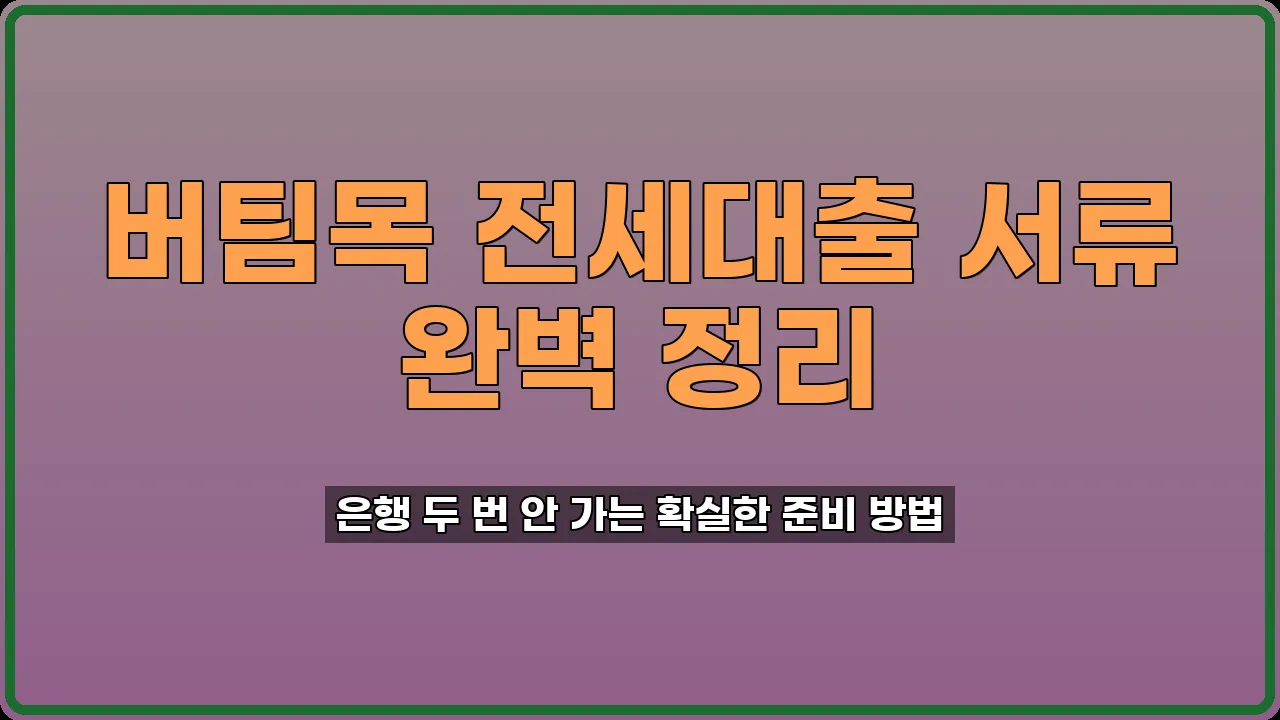 버팀목 전세대출 서류 완벽 정리

은행 두 번 안 가는 확실한 준비 방법